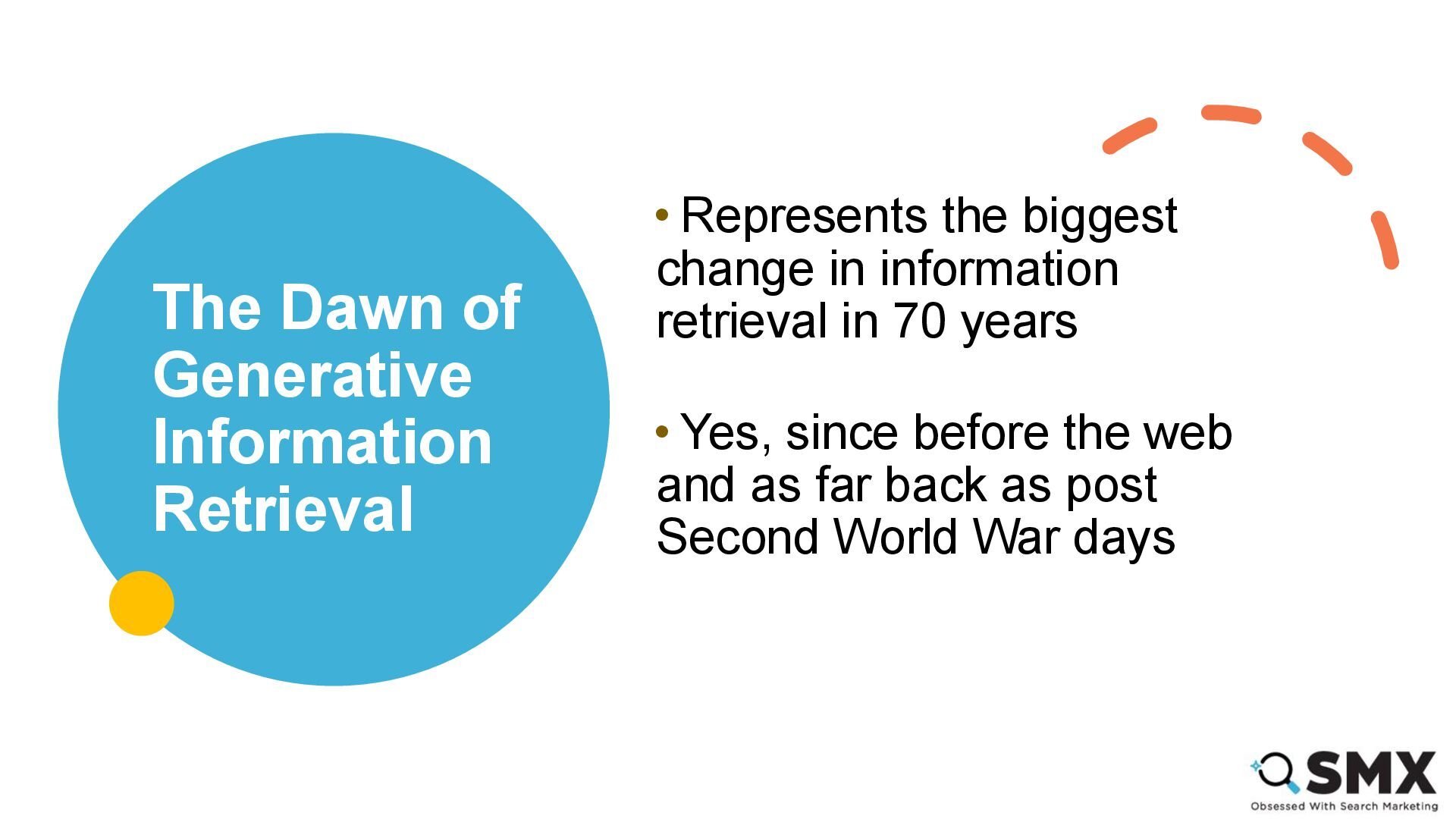 The Dawn of Generative Information Retrieval

• Represents the biggest change in information retrieval in 70 years

• Yes, since before the web and as far back as post Second World War days

SMX
Obsessed With Search Marketing